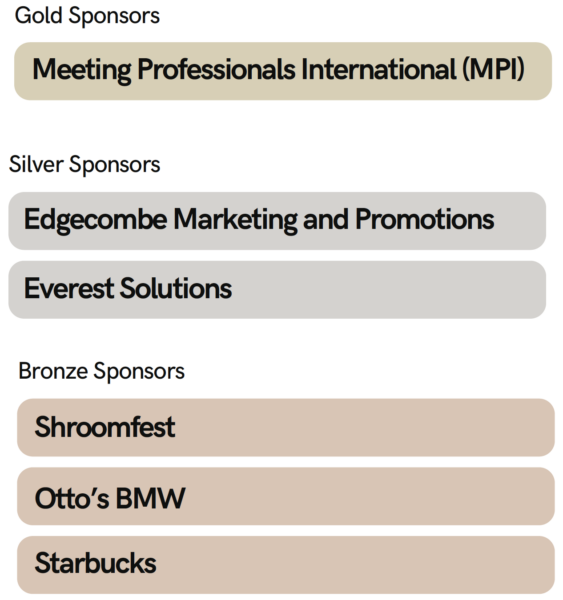 Gold Sponsors

Meeting Professionals International (MPI)

Silver Sponsors

Edgecombe Marketing and Promotions

Everest Solutions

Bronze Sponsors

Shroomfest

Otto's BMW

Starbucks